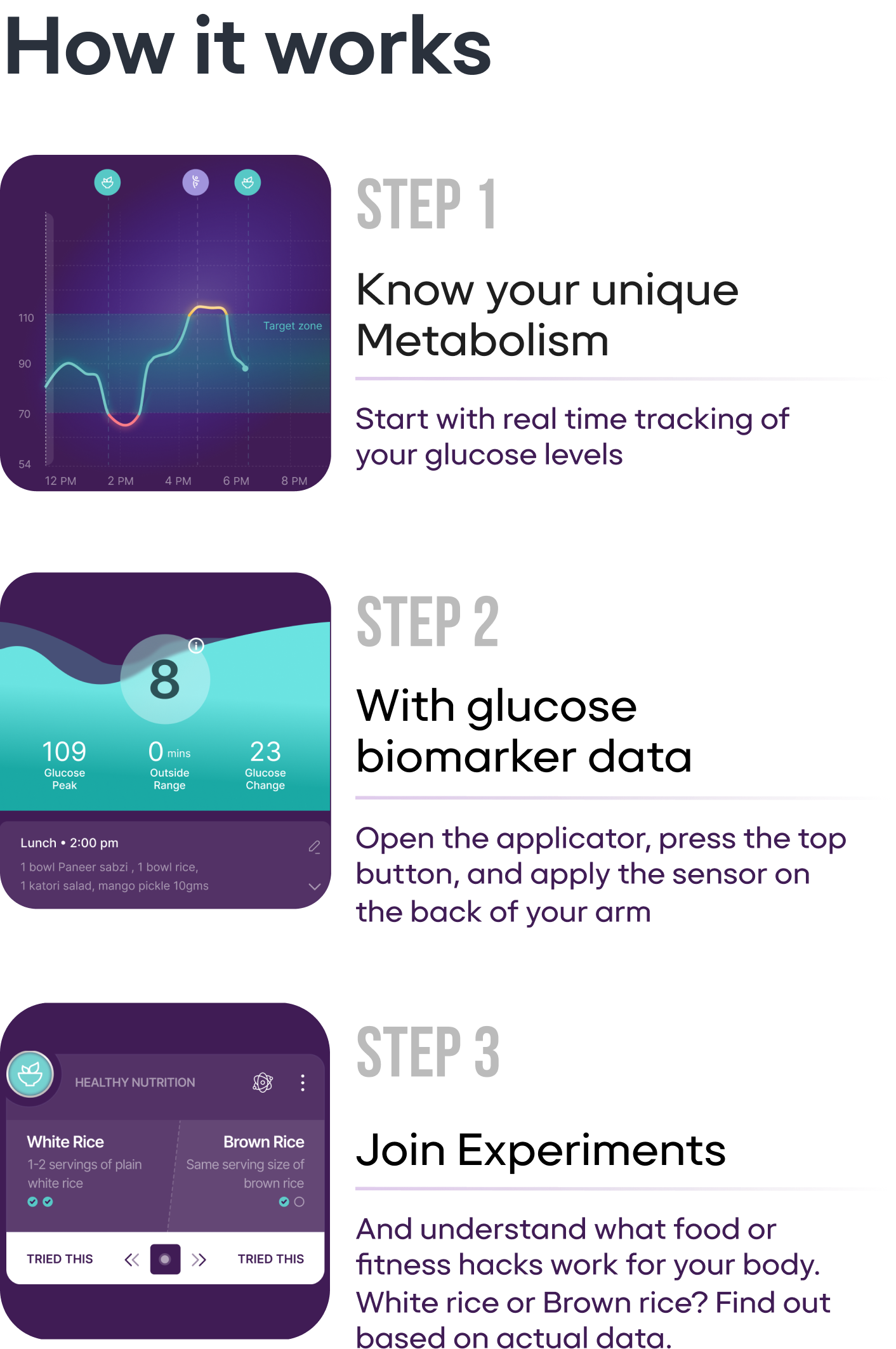 How it works

110
90
70
54
Target zone
12 PM 2 PM 4 PM 6 PM 8 PM

STEP 1

Know your unique Metabolism

Start with real time tracking of your glucose levels

8
109 Glucose Peak
0 mins Outside Range
23 Glucose Change
Lunch • 2:00 pm
1 bowl Paneer sabzi , 1 bowl rice, 1 katori salad, mango pickle 10gms

STEP 2

With glucose biomarker data

Open the applicator, press the top button, and apply the sensor on the back of your arm

HEALTHY NUTRITION
White Rice
1-2 servings of plain white rice
Brown Rice
Same serving size of brown rice
TRIED THIS
TRIED THIS

STEP 3

Join Experiments

And understand what food or fitness hacks work for your body. White rice or Brown rice? Find out based on actual data.